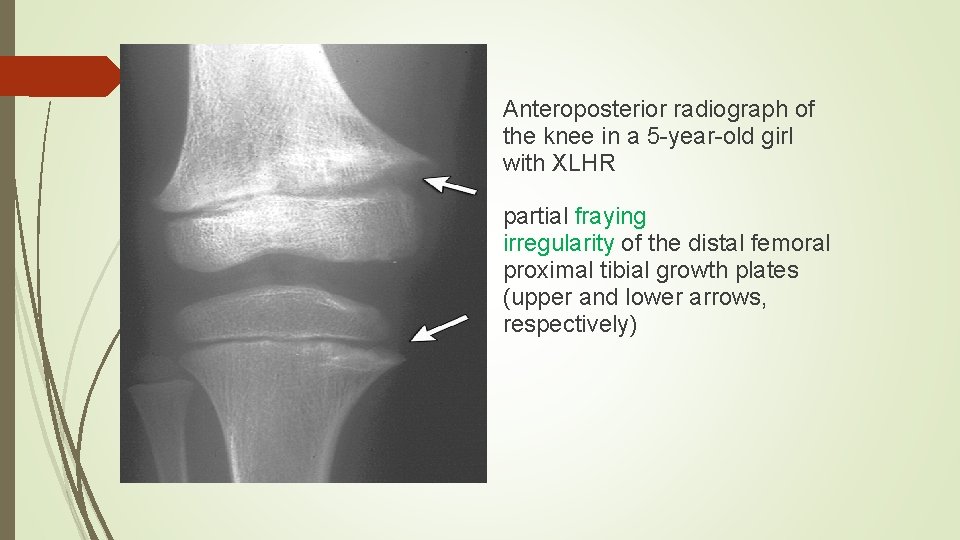 Anteroposterior radiograph of the knee in a 5-year-old girl with XLHR

partial fraying
irregularity of the distal femoral proximal tibial growth plates (upper and lower arrows, respectively)